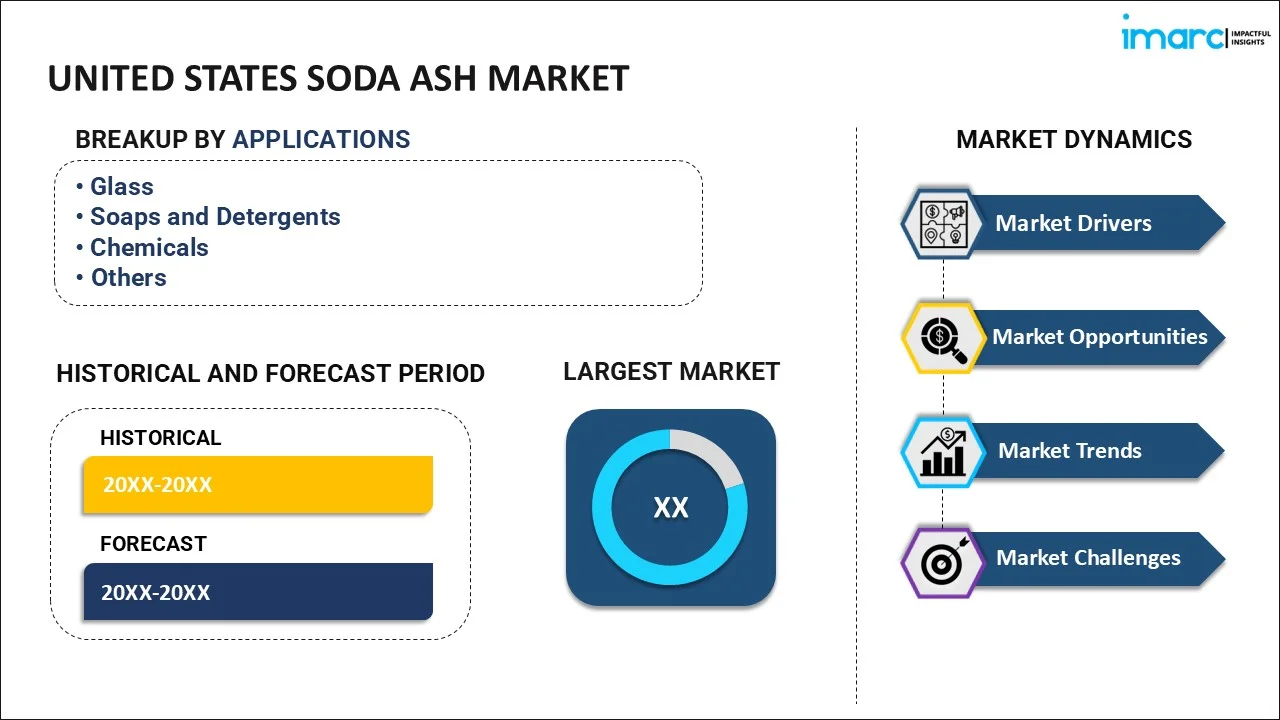 imarc IMPACTFUL INSIGHTS

UNITED STATES SODA ASH MARKET

BREAKUP BY APPLICATIONS

• Glass
• Soaps and Detergents
• Chemicals
• Others

HISTORICAL AND FORECAST PERIOD

HISTORICAL

20XX-20XX

FORECAST

20XX-20XX

LARGEST MARKET

XX

MARKET DYNAMICS

Market Drivers

Market Opportunities

Market Trends

Market Challenges